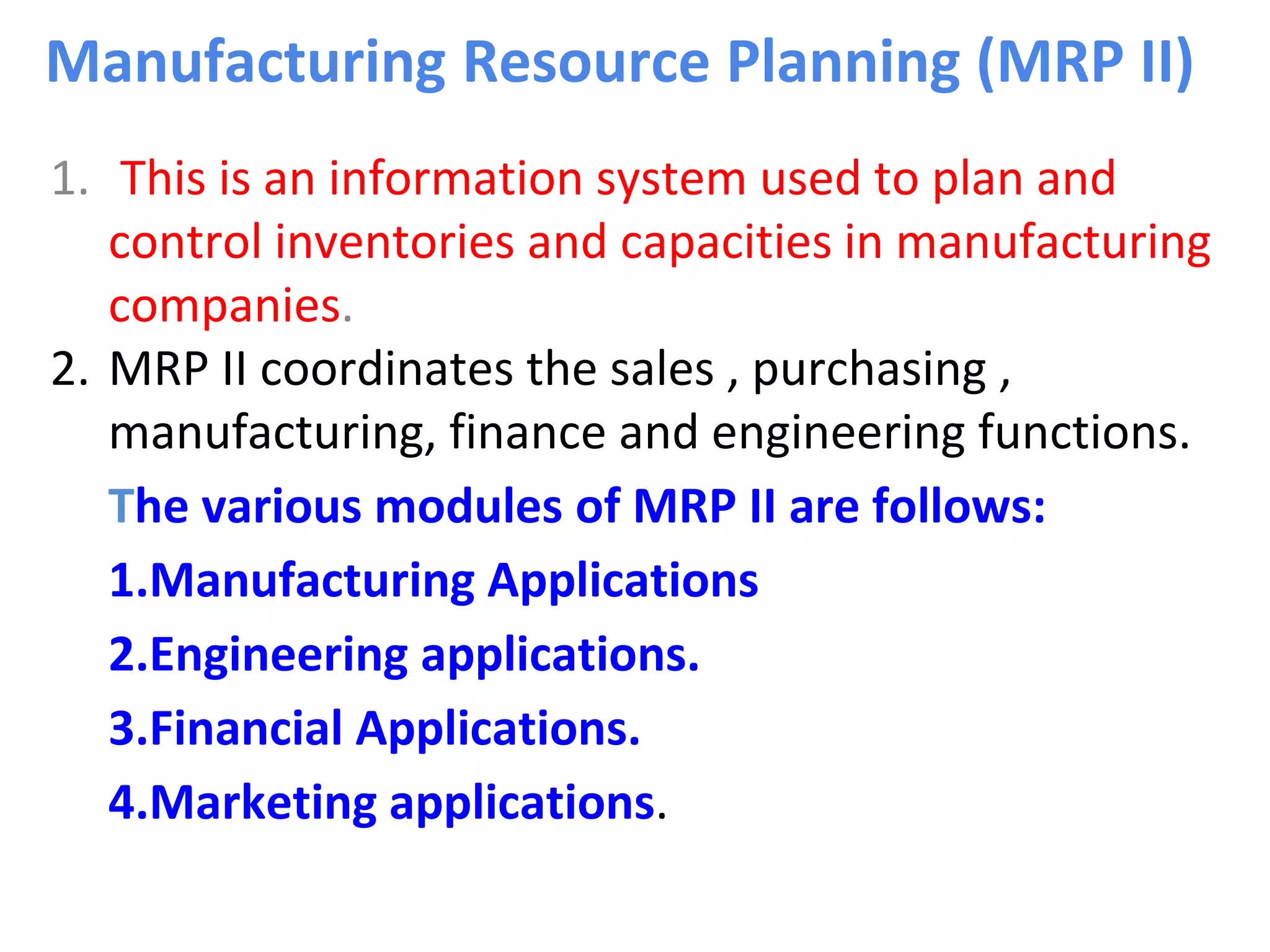 Manufacturing Resource Planning (MRP II)

1. This is an information system used to plan and control inventories and capacities in manufacturing companies.
2. MRP II coordinates the sales , purchasing , manufacturing, finance and engineering functions.

The various modules of MRP II are follows:

1.Manufacturing Applications

2.Engineering applications.

3.Financial Applications.

4.Marketing applications.